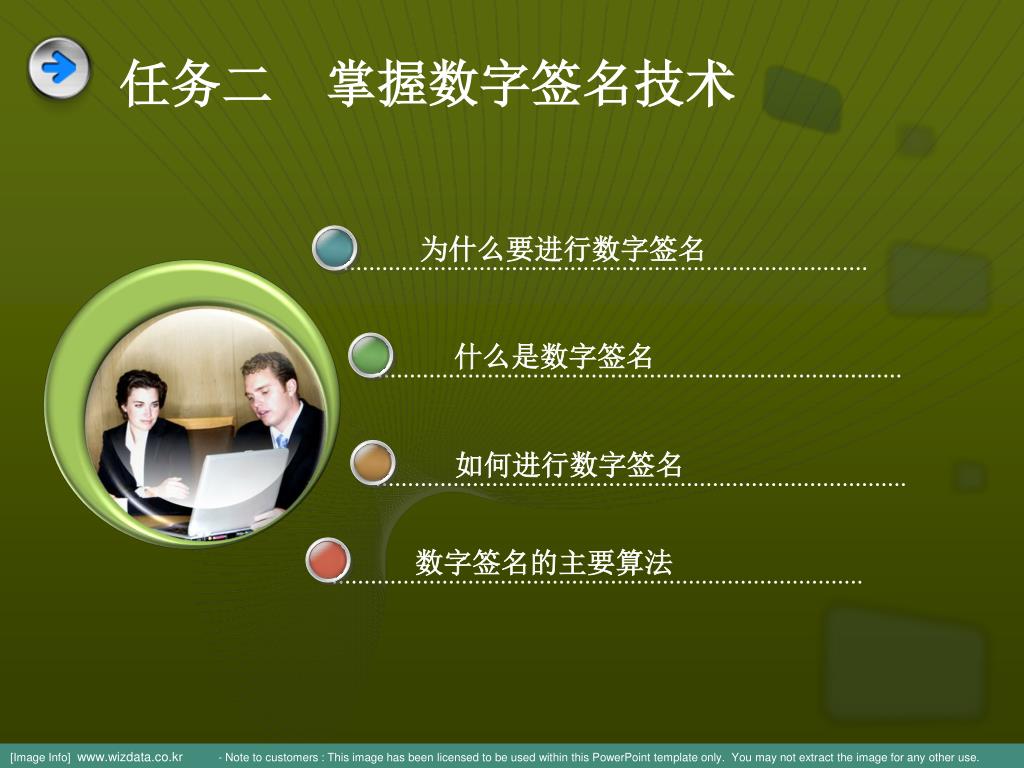 任务二　掌握数字签名技术

为什么要进行数字签名

什么是数字签名

如何进行数字签名

数字签名的主要算法

[Image Info] www.wizdata.co.kr - Note to customers : This image has been licensed to be used within this PowerPoint template only. You may not extract the image for any other use.